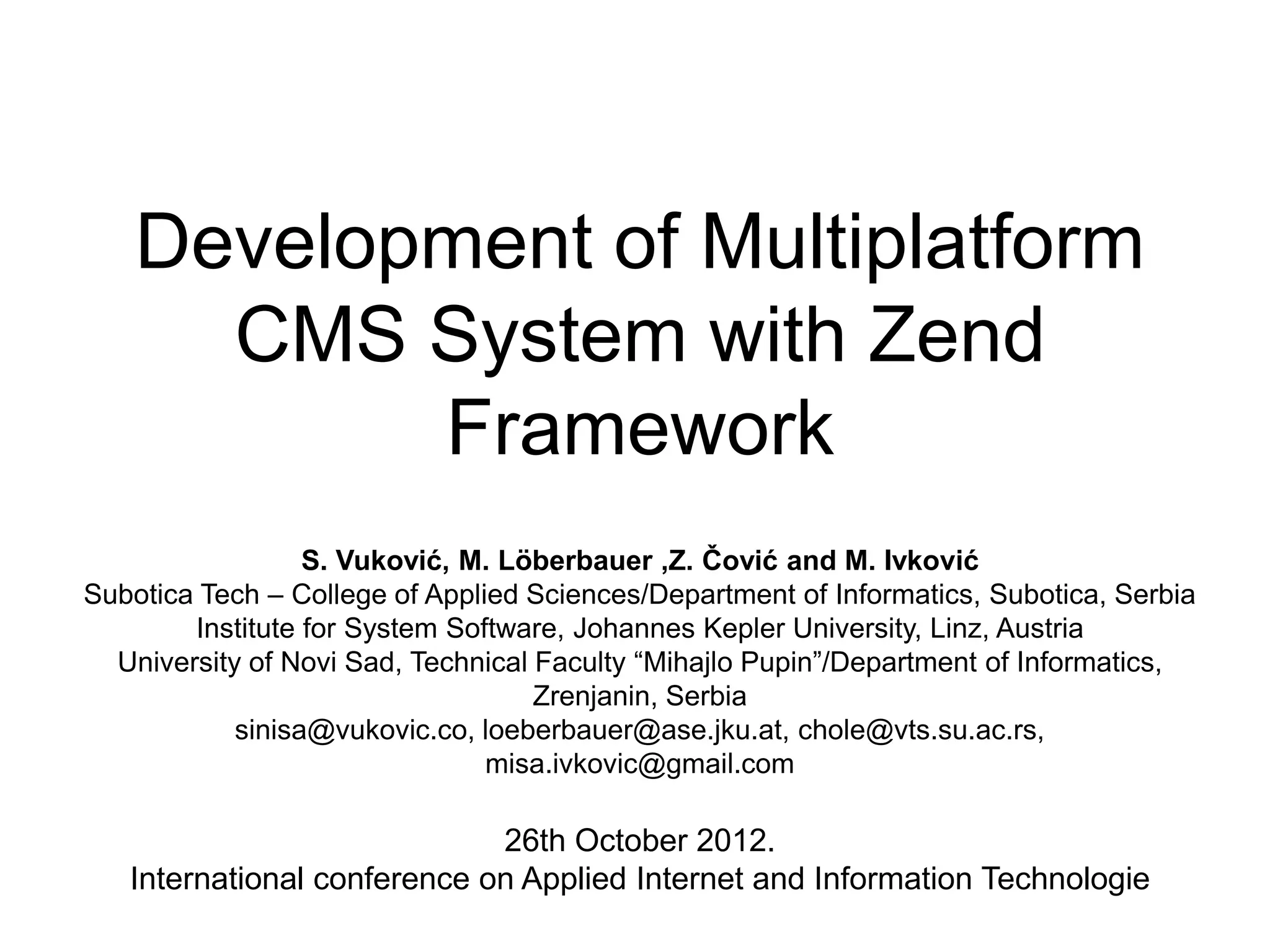 Development of Multiplatform CMS System with Zend Framework

S. Vuković, M. Löberbauer ,Z. Čović and M. Ivković
Subotica Tech – College of Applied Sciences/Department of Informatics, Subotica, Serbia
Institute for System Software, Johannes Kepler University, Linz, Austria
University of Novi Sad, Technical Faculty “Mihajlo Pupin”/Department of Informatics, Zrenjanin, Serbia
sinisa@vukovic.co, loeberbauer@ase.jku.at, chole@vts.su.ac.rs, misa.ivkovic@gmail.com

26th October 2012.
International conference on Applied Internet and Information Technologie